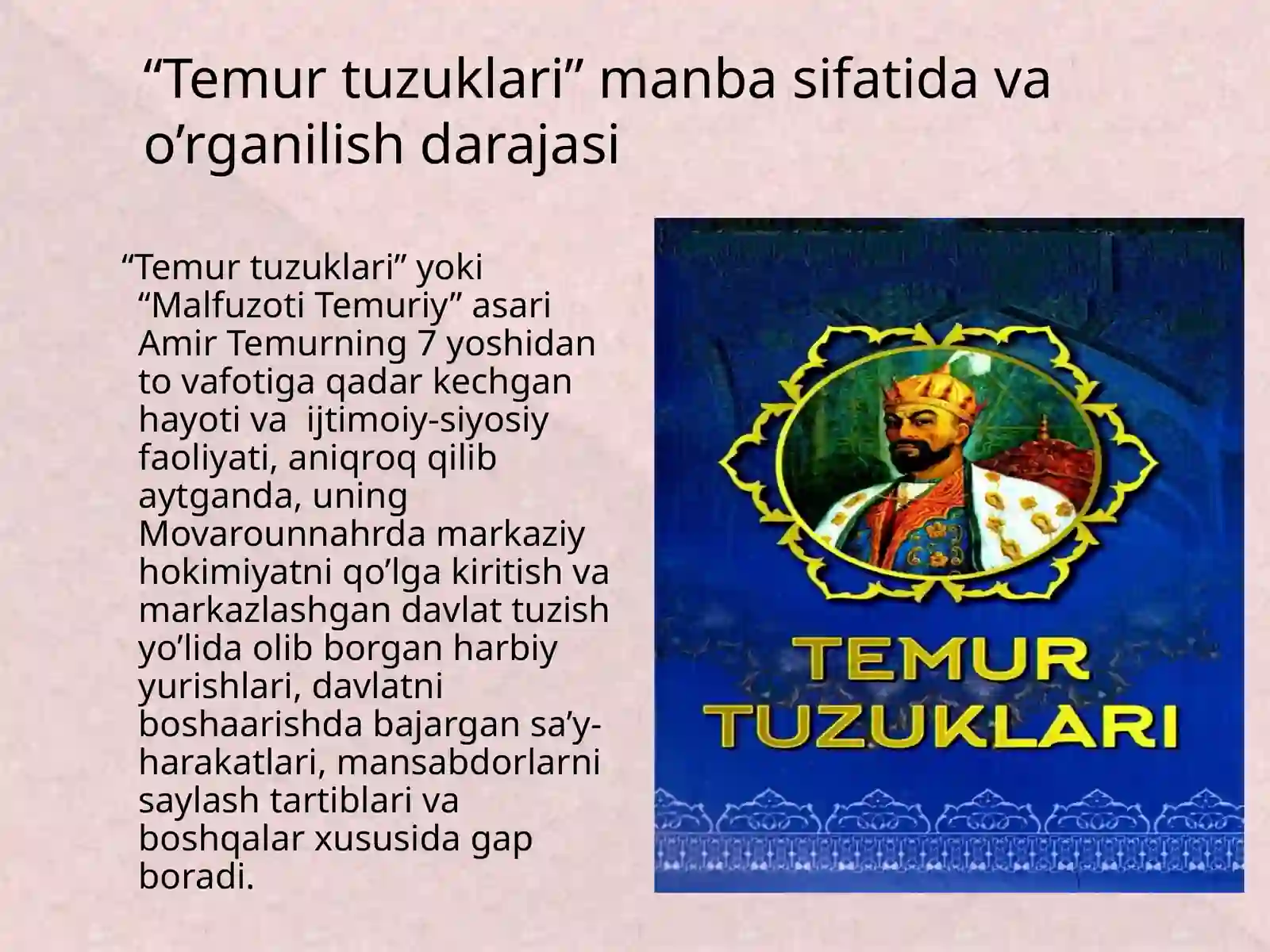 “Temur tuzuklari” manba sifatida va o’rganilish darajasi

“Temur tuzuklari” yoki “Malfuzoti Temuriy” asari Amir Temurning 7 yoshidan to vafotiga qadar kechgan hayoti va ijtimoiy-siyosiy faoliyati, aniqroq qilib aytganda, uning Movarounnahrda markaziy hokimiyatni qo’lga kiritish va markazlashgan davlat tuzish yo’lida olib borgan harbiy yurishlari, davlatni boshaarishda bajargan sa’y-harakatlari, mansabdorlarni saylash tartiblari va boshqalar xususida gap boradi.

TEMUR TUZUKLARI